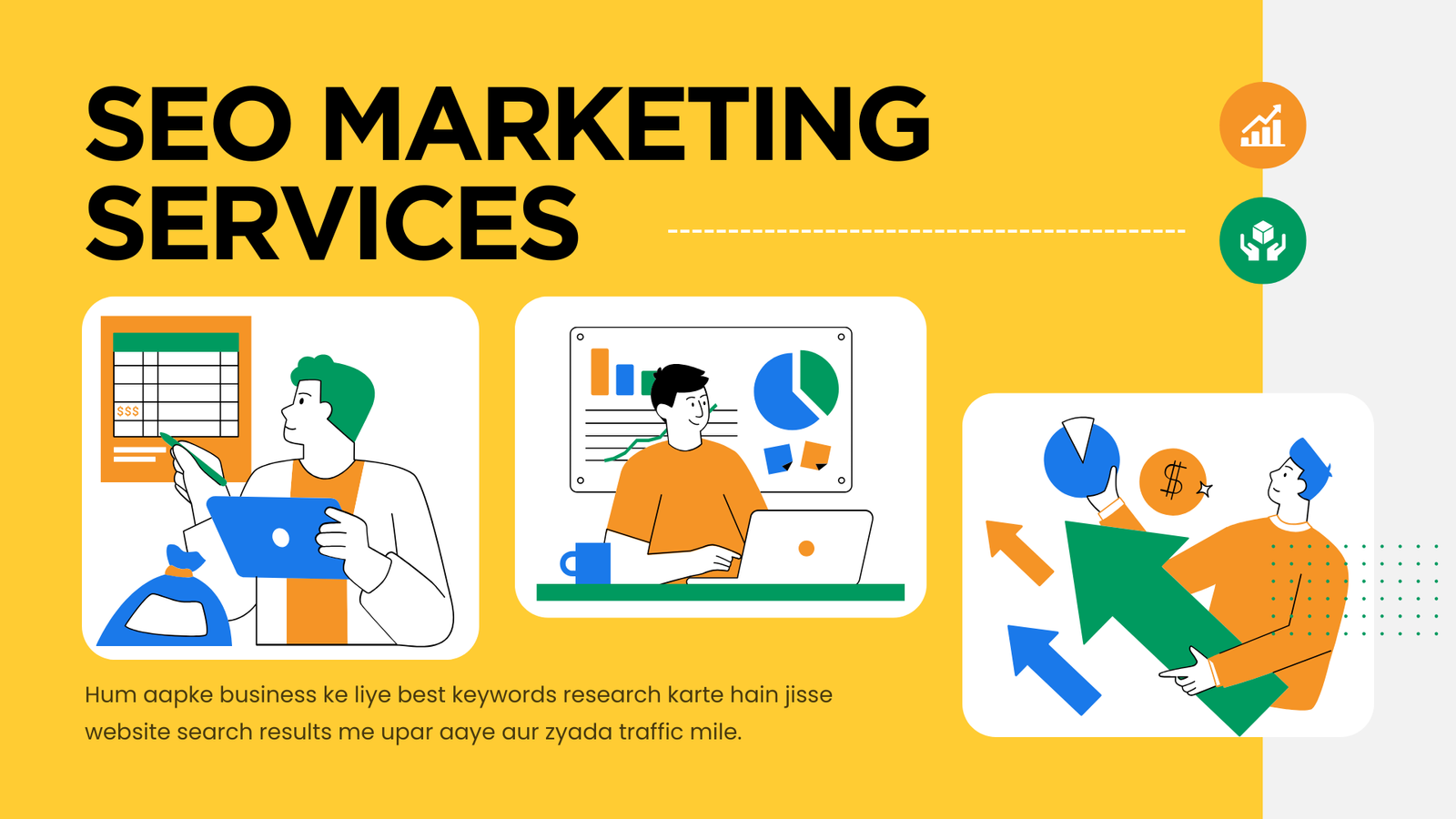 SEO MARKETING SERVICES

$$$

$

Hum aapke business ke liye best keywords research karte hain jisse website search results me upar aaye aur zyada traffic mile.